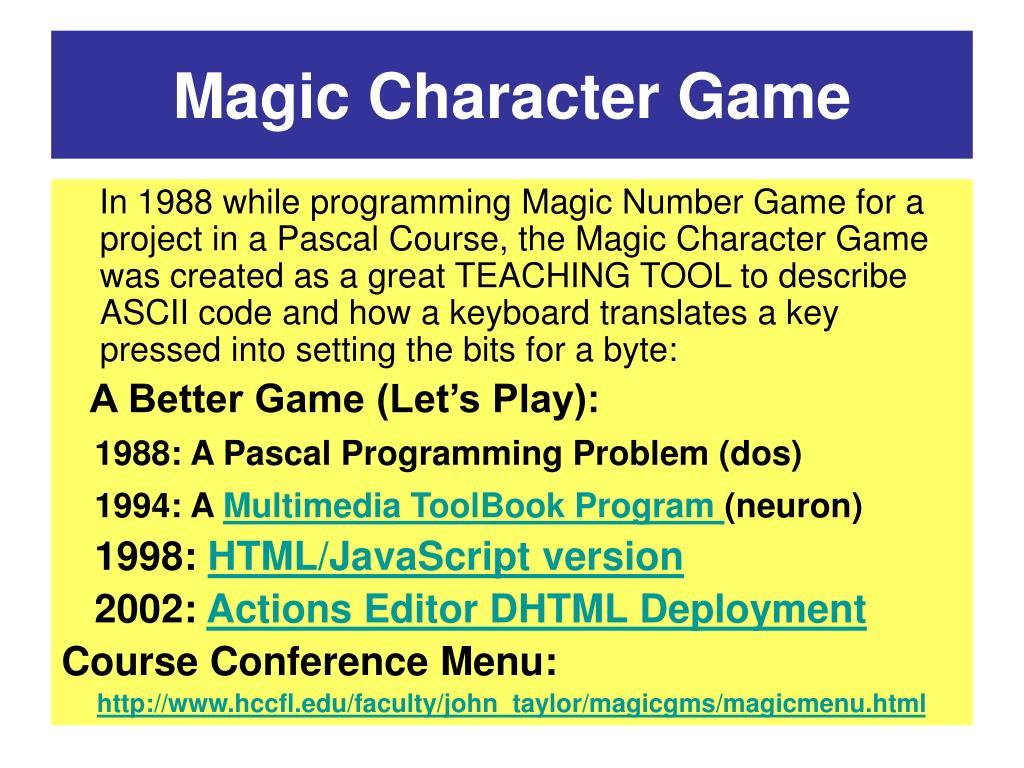 Magic Character Game

In 1988 while programming Magic Number Game for a project in a Pascal Course, the Magic Character Game was created as a great TEACHING TOOL to describe ASCII code and how a keyboard translates a key pressed into setting the bits for a byte:

A Better Game (Let's Play):

1988: A Pascal Programming Problem (dos)

1994: A Multimedia ToolBook Program (neuron)

1998: HTML/JavaScript version

2002: Actions Editor DHTML Deployment

Course Conference Menu:

http://www.hccfl.edu/faculty/john_taylor/magicgms/magicmenu.html